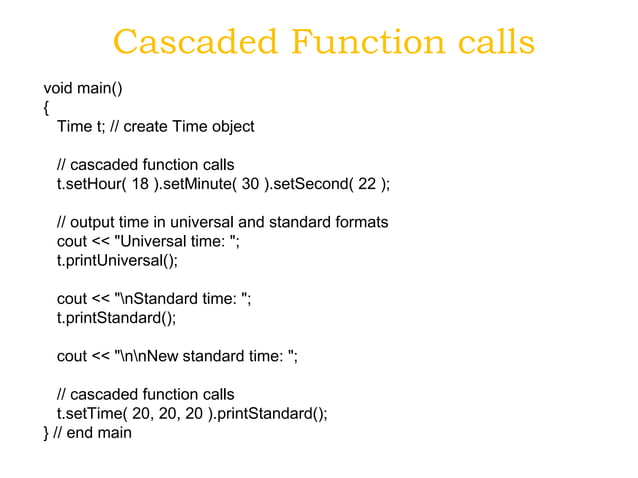 Cascaded Function calls

void main()
{
Time t; // create Time object

// cascaded function calls
t.setHour( 18 ).setMinute( 30 ).setSecond( 22 );

// output time in universal and standard formats
cout << "Universal time: ";
t.printUniversal();

cout << "\nStandard time: ";
t.printStandard();

cout << "\n\nNew standard time: ";

// cascaded function calls
t.setTime( 20, 20, 20 ).printStandard();
} // end main